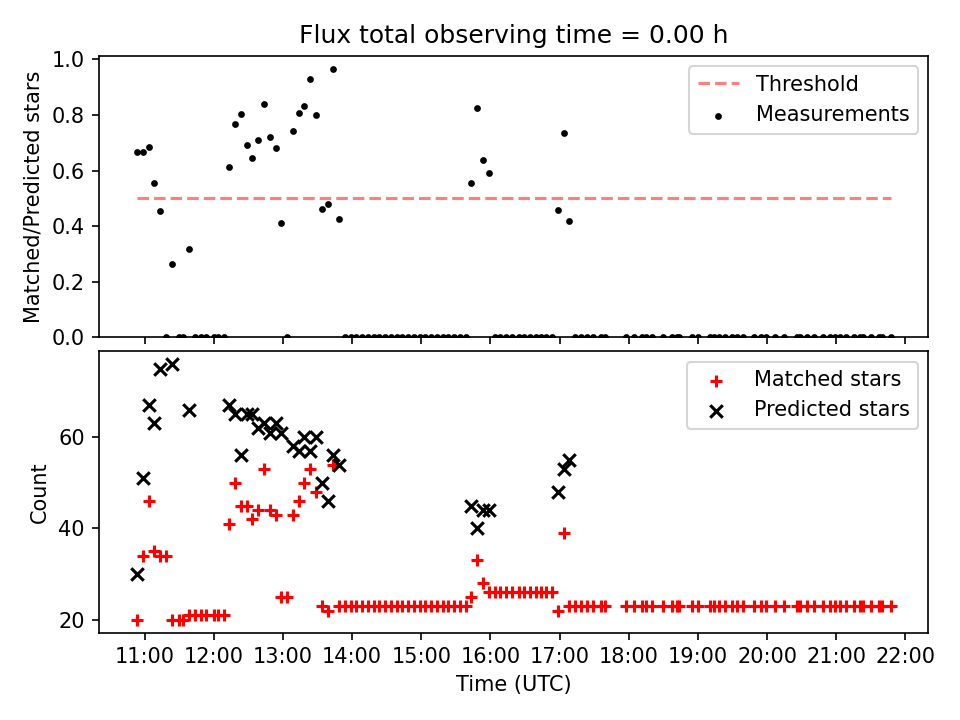 Flux total observing time = 0.00 h

Matched/Predicted stars

1.0
0.8
0.6
0.4
0.2
0.0

Threshold
Measurements

Count

60
40
20

Matched stars
Predicted stars

11:00 12:00 13:00 14:00 15:00 16:00 17:00 18:00 19:00 20:00 21:00 22:00

Time (UTC)